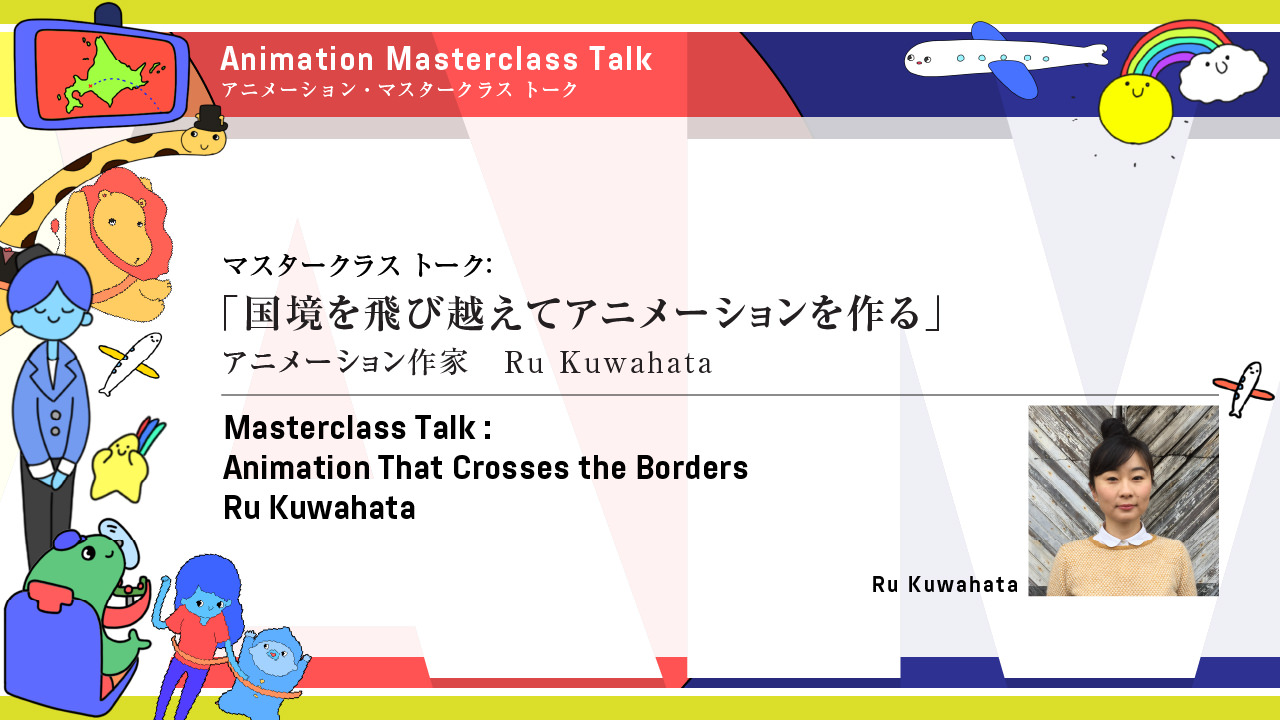 Animation Masterclass Talk
アニメーション・マスタークラス トーク

マスタークラス トーク:
「国境を飛び越えてアニメーションを作る」
アニメーション作家　Ru Kuwahata

Masterclass Talk :
Animation That Crosses the Borders
Ru Kuwahata

Ru Kuwahata